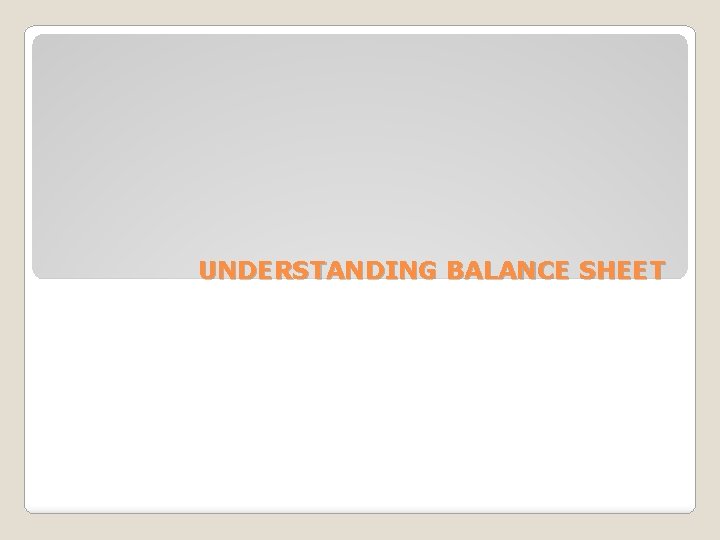 UNDERSTANDING BALANCE SHEET